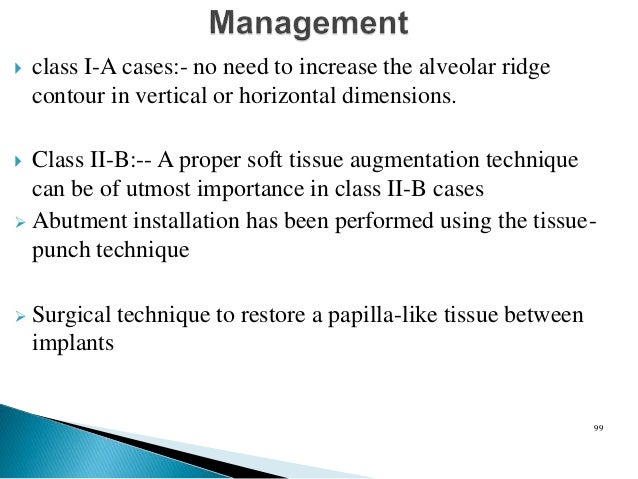 Management

class I-A cases:- no need to increase the alveolar ridge contour in vertical or horizontal dimensions.

Class II-B:-- A proper soft tissue augmentation technique can be of utmost importance in class II-B cases

Abutment installation has been performed using the tissue-punch technique

Surgical technique to restore a papilla-like tissue between implants

99